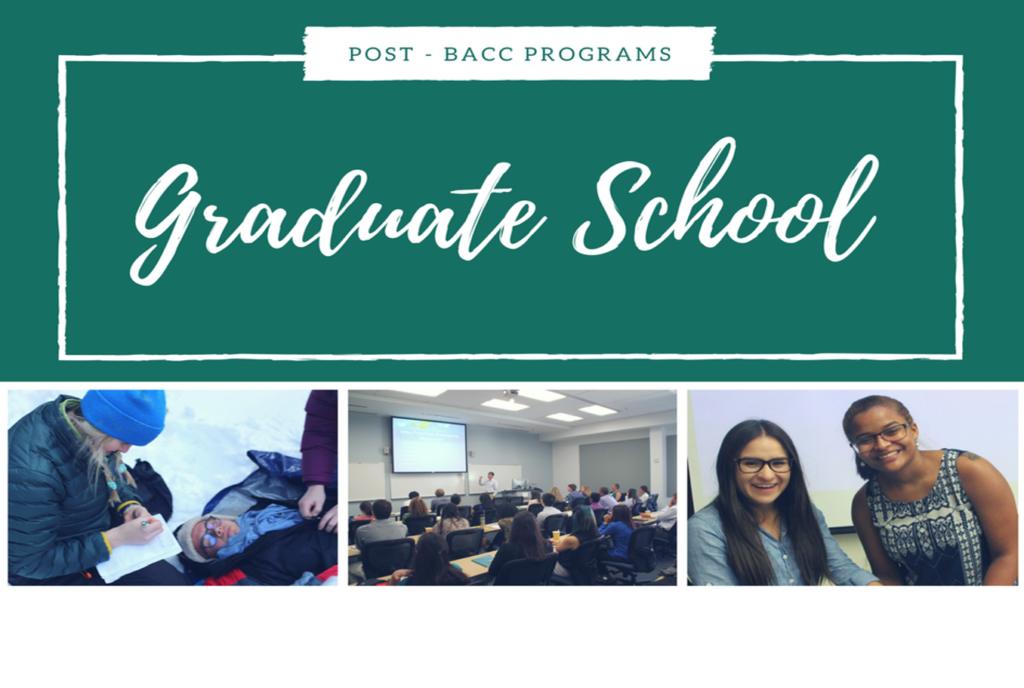 POST - BACC PROGRAMS

Graduate School